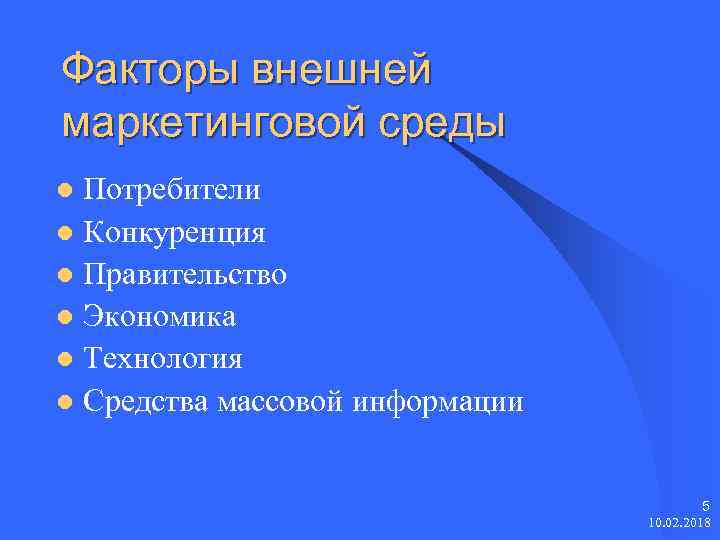 Факторы внешней маркетинговой среды

- Потребители
- Конкуренция
- Правительство
- Экономика
- Технология
- Средства массовой информации

5
10.02.2018